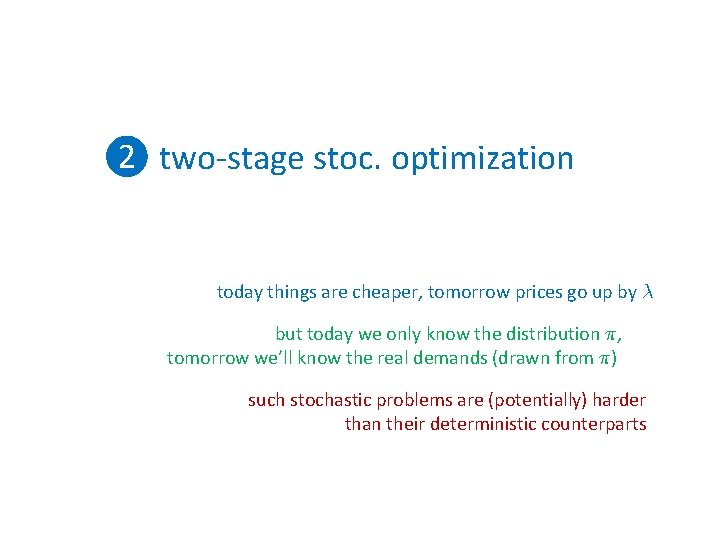 2 two-stage stoc. optimization

today things are cheaper, tomorrow prices go up by $\lambda$

but today we only know the distribution $\pi$, tomorrow we'll know the real demands (drawn from $\pi$)

such stochastic problems are (potentially) harder than their deterministic counterparts